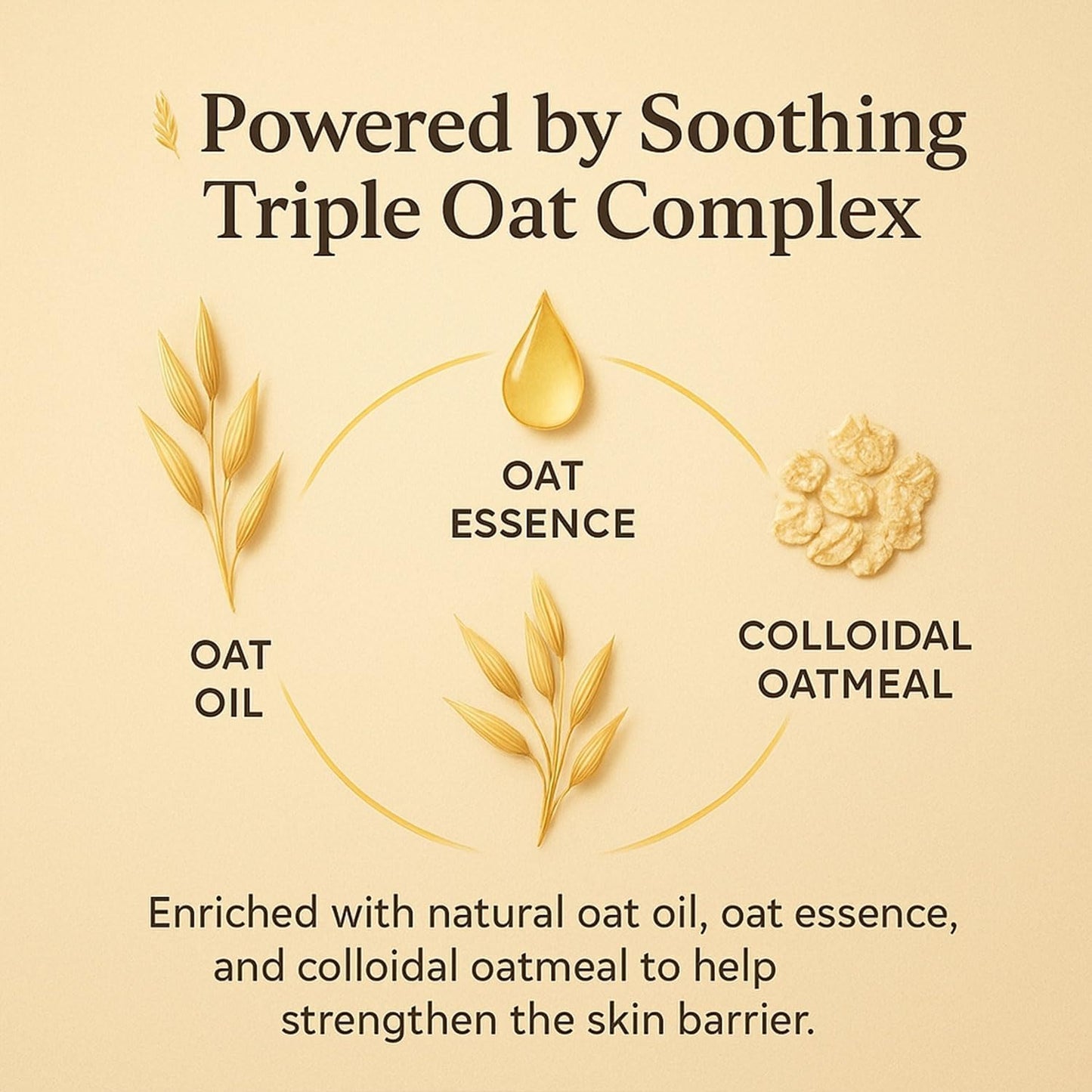 Powered by Soothing Triple Oat Complex

OAT ESSENCE

OAT OIL

COLLOIDAL OATMEAL

Enriched with natural oat oil, oat essence, and colloidal oatmeal to help strengthen the skin barrier.